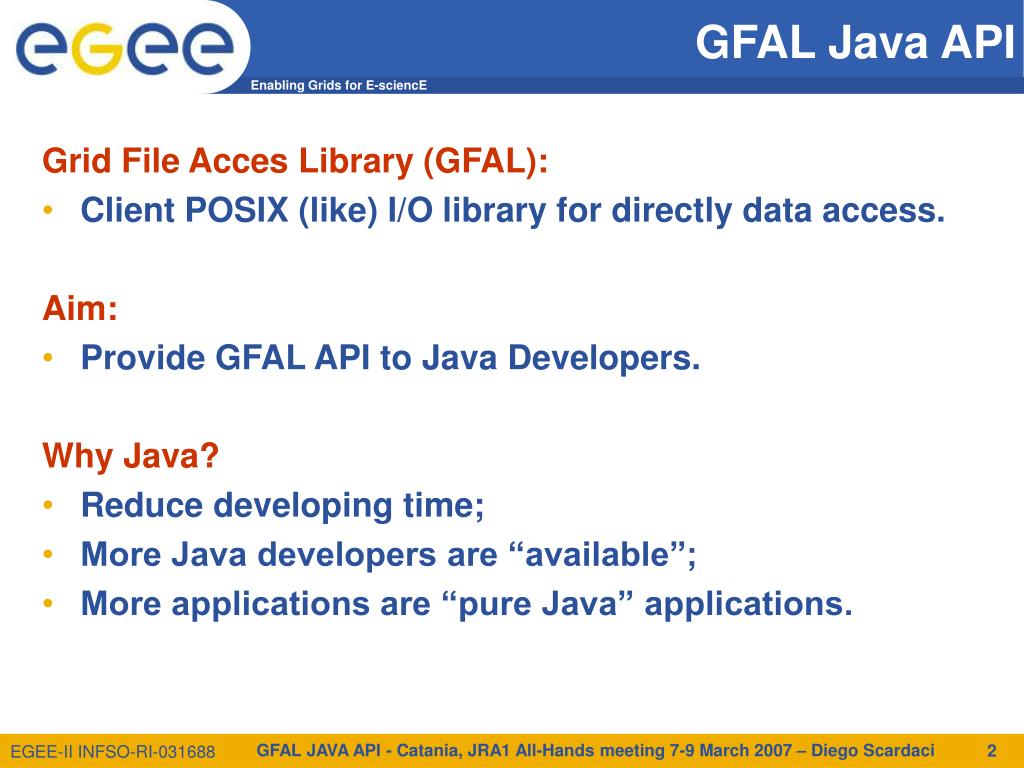 egee

Enabling Grids for E-sciencE

GFAL Java API

Grid File Acces Library (GFAL):
• Client POSIX (like) I/O library for directly data access.

Aim:
• Provide GFAL API to Java Developers.

Why Java?
• Reduce developing time;
• More Java developers are “available”;
• More applications are “pure Java” applications.

EGEE-II INFSO-RI-031688

GFAL JAVA API - Catania, JRA1 All-Hands meeting 7-9 March 2007 – Diego Scardaci

2